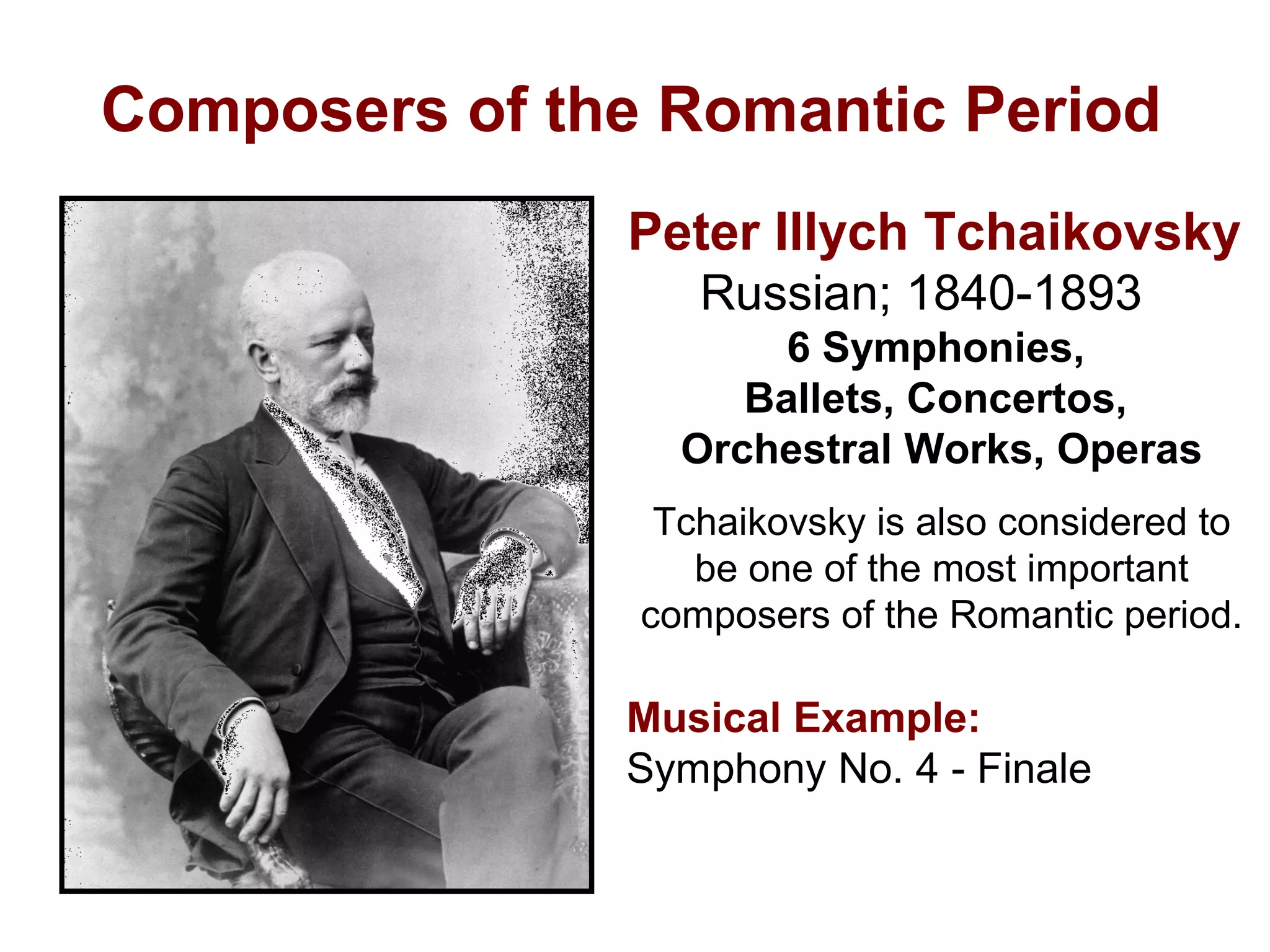 Composers of the Romantic Period

Peter Illych Tchaikovsky
Russian; 1840-1893
6 Symphonies, Ballets, Concertos, Orchestral Works, Operas

Tchaikovsky is also considered to be one of the most important composers of the Romantic period.

Musical Example:
Symphony No. 4 - Finale